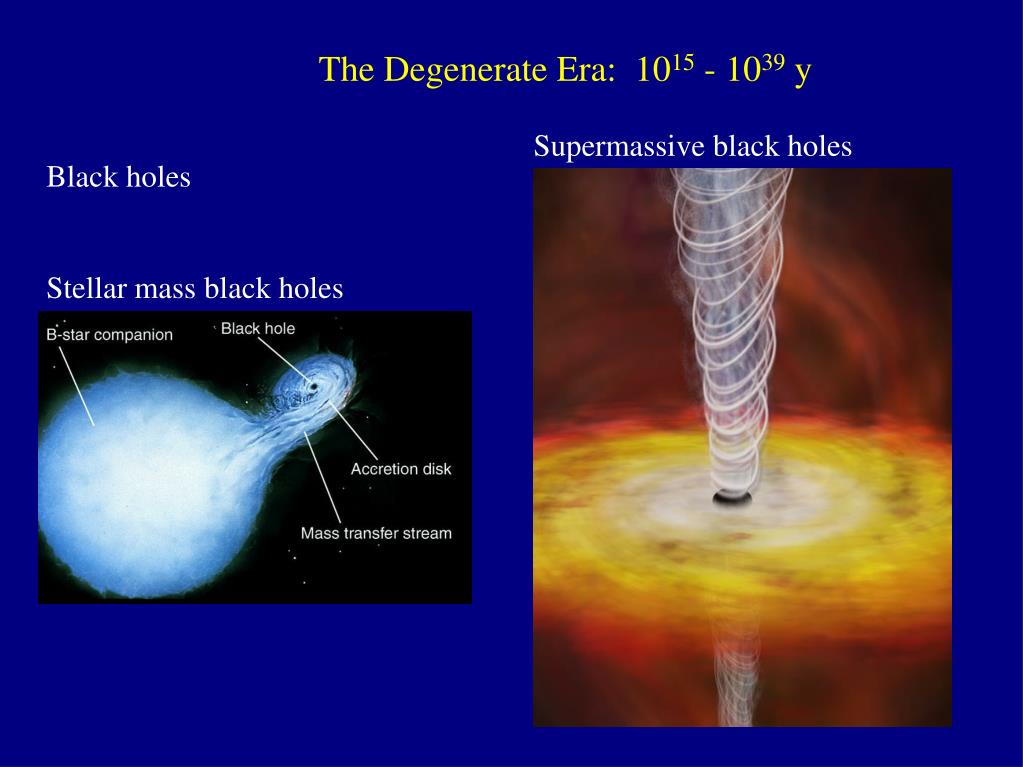 The Degenerate Era: $10^{15}$ - $10^{39}$ y

Black holes

Stellar mass black holes

B-star companion

Black hole

Accretion disk

Mass transfer stream

Supermassive black holes